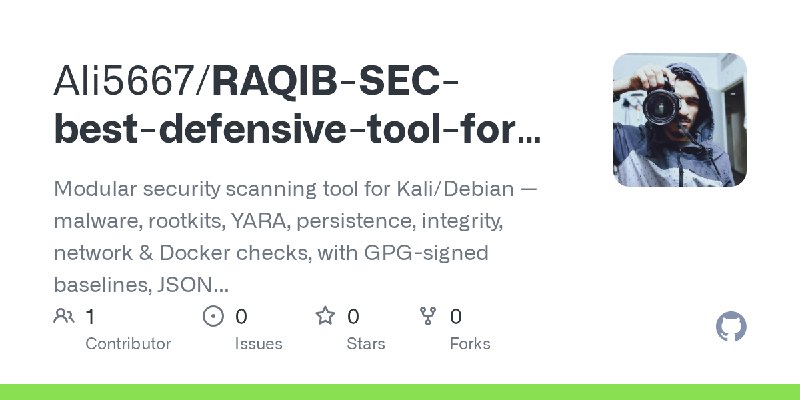 Ali5667/RAQIB-SEC-best-defensive-tool-for...

Modular security scanning tool for Kali/Debian — malware, rootkits, YARA, persistence, integrity, network & Docker checks, with GPG-signed baselines, JSON...

1 Contributor

0 Issues

0 Stars

0 Forks